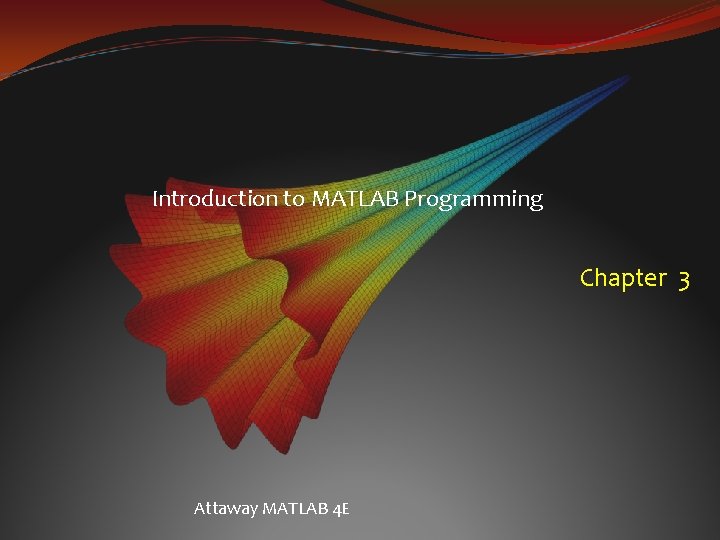 Introduction to MATLAB Programming

Chapter 3

Attaway MATLAB 4E